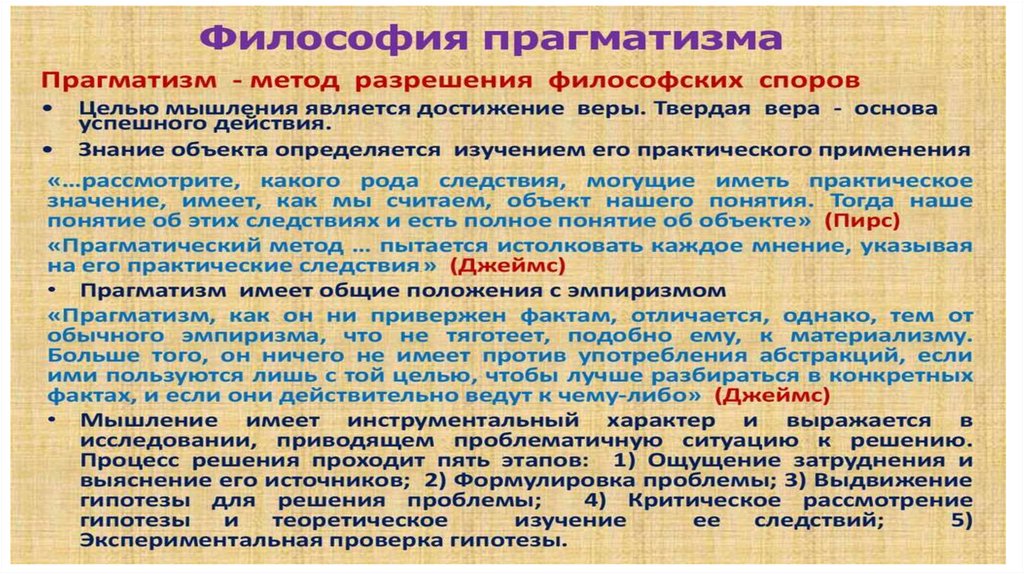 Философия прагматизма

Прагматизм - метод разрешения философских споров

• Целью мышления является достижение веры. Твердая вера - основа успешного действия.

• Знание объекта определяется изучением его практического применения

«...рассмотрите, какого рода следствия, могущие иметь практическое значение, имеет, как мы считаем, объект нашего понятия. Тогда наше понятие об этих следствиях и есть полное понятие об объекте» (Пирс)

«Прагматический метод ... пытается истолковать каждое мнение, указывая на его практические следствия» (Джеймс)

• Прагматизм имеет общие положения с эмпиризмом

«Прагматизм, как он ни привержен фактам, отличается, однако, тем от обычного эмпиризма, что не тяготеет, подобно ему, к материализму. Больше того, он ничего не имеет против употребления абстракций, если ими пользуются лишь с той целью, чтобы лучше разбираться в конкретных фактах, и если они действительно ведут к чему-либо» (Джеймс)

• Мышление имеет инструментальный характер и выражается в исследовании, приводящем проблематичную ситуацию к решению. Процесс решения проходит пять этапов: 1) Ощущение затруднения и выяснение его источников; 2) Формулировка проблемы; 3) Выдвижение гипотезы для решения проблемы; 4) Критическое рассмотрение гипотезы и теоретическое изучение ее следствий; 5) Экспериментальная проверка гипотезы.